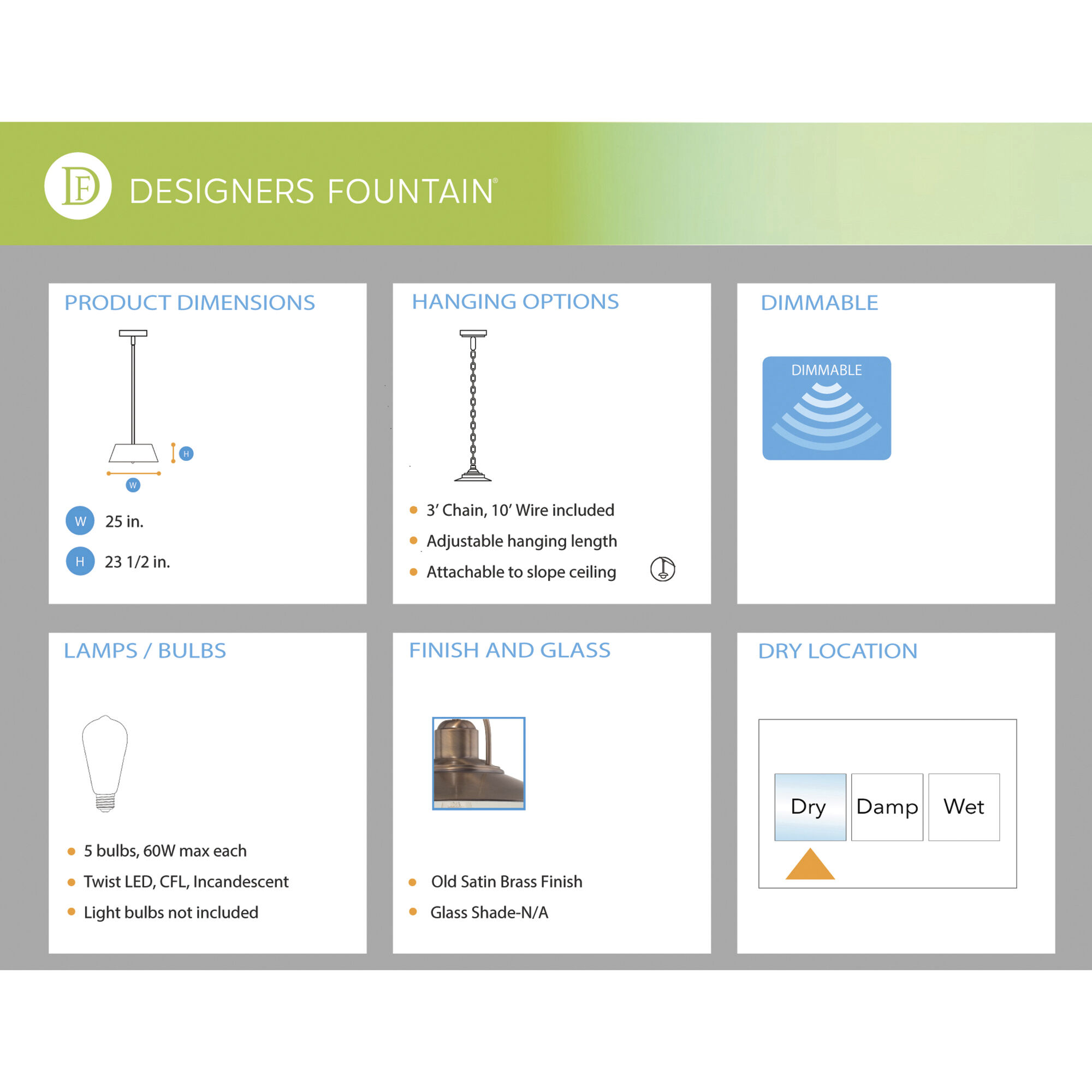 DF DESIGNERS FOUNTAIN®

PRODUCT DIMENSIONS

H

W

W 25 in.

H 23 1/2 in.

HANGING OPTIONS

• 3' Chain, 10' Wire included
• Adjustable hanging length
• Attachable to slope ceiling

DIMMABLE

DIMMABLE

LAMPS / BULBS

• 5 bulbs, 60W max each
• Twist LED, CFL, Incandescent
• Light bulbs not included

FINISH AND GLASS

• Old Satin Brass Finish
• Glass Shade-N/A

DRY LOCATION

Dry Damp Wet